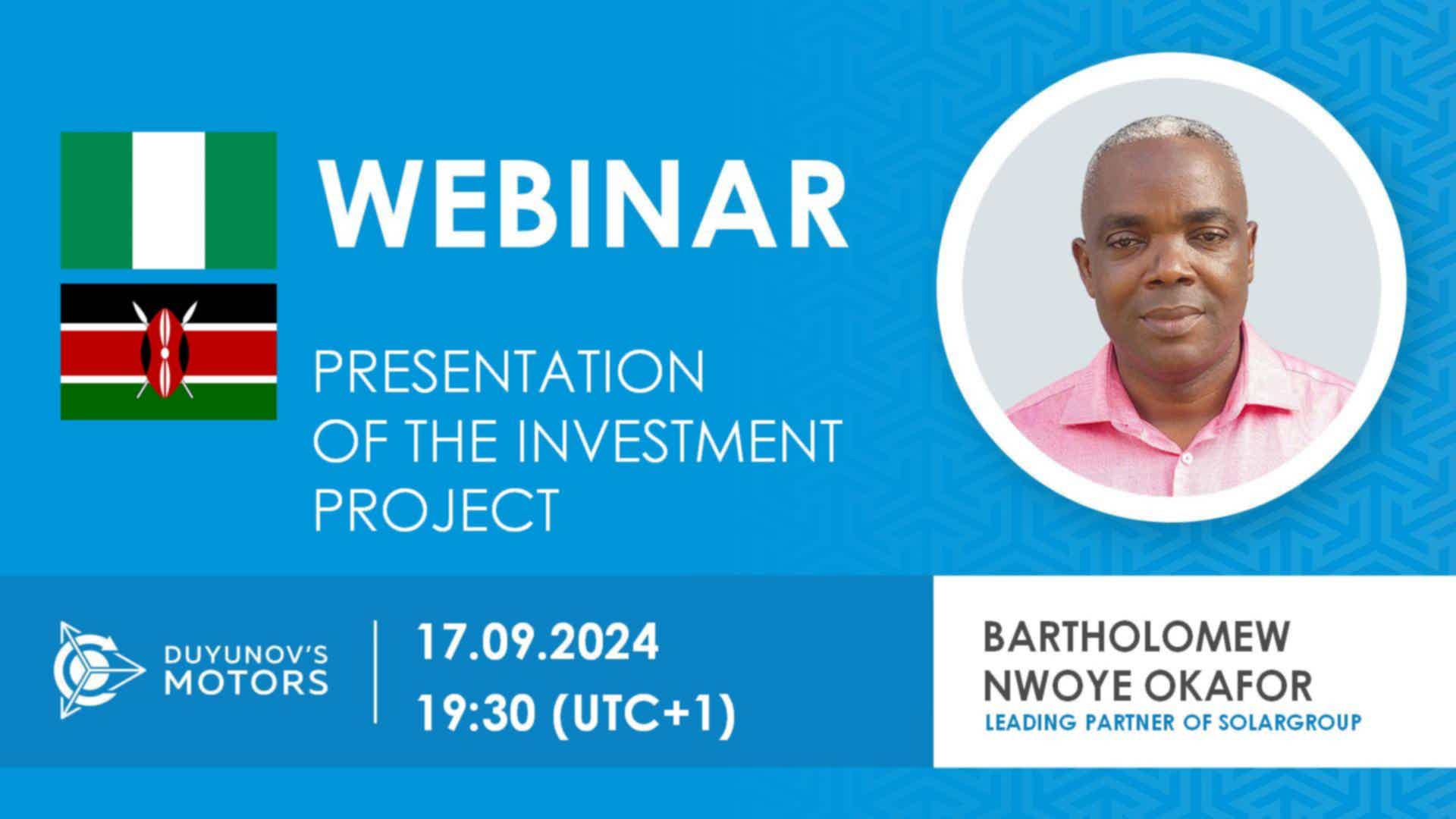 WEBINAR

PRESENTATION OF THE INVESTMENT PROJECT

DUYUNOV'S MOTORS

17.09.2024
19:30 (UTC+1)

BARTHOLOMEW NWOYE OKAFOR
LEADING PARTNER OF SOLARGROUP